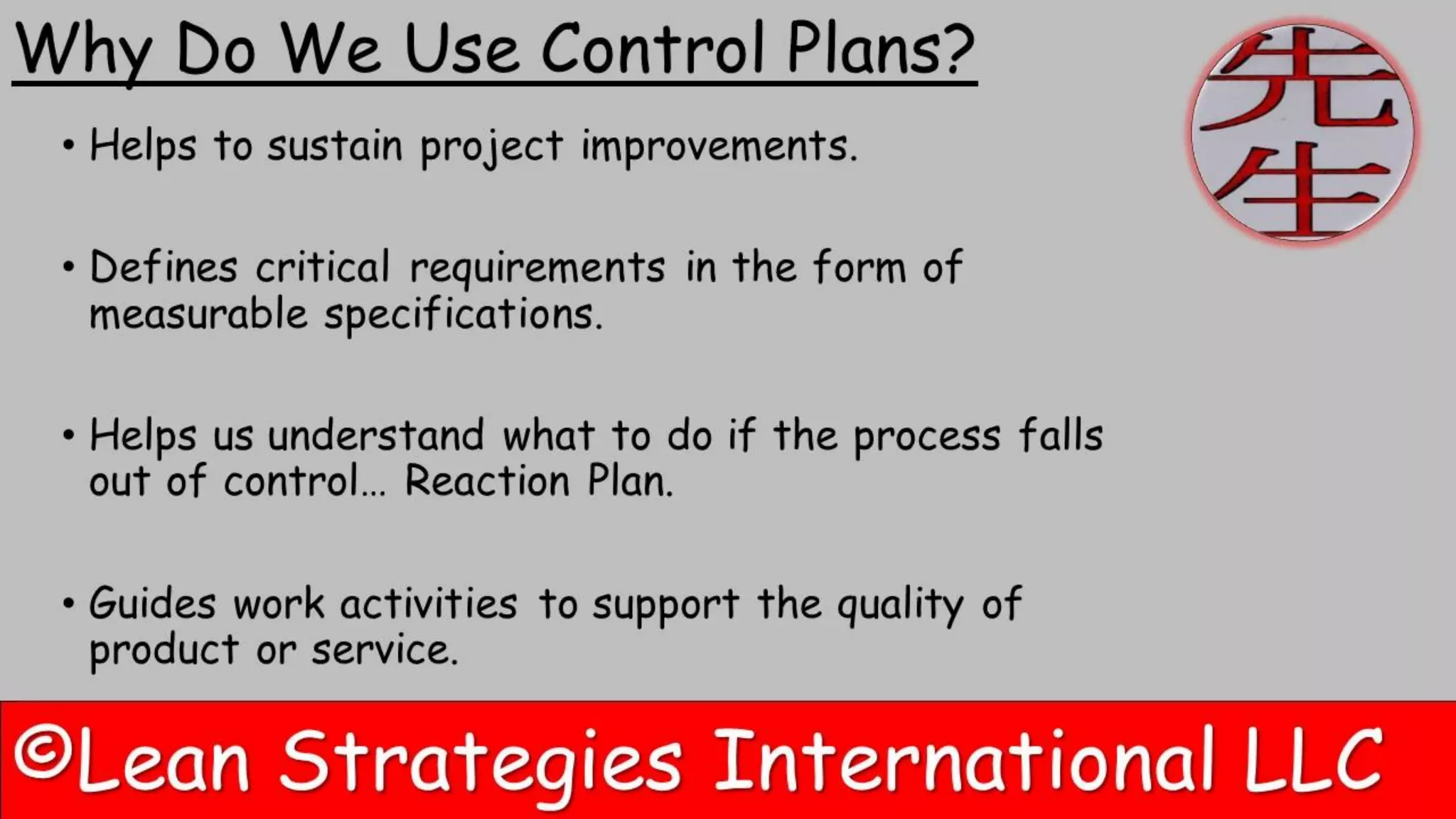 Why Do We Use Control Plans?

先生

• Helps to sustain project improvements.

• Defines critical requirements in the form of measurable specifications.

• Helps us understand what to do if the process falls out of control… Reaction Plan.

• Guides work activities to support the quality of product or service.

©Lean Strategies International LLC